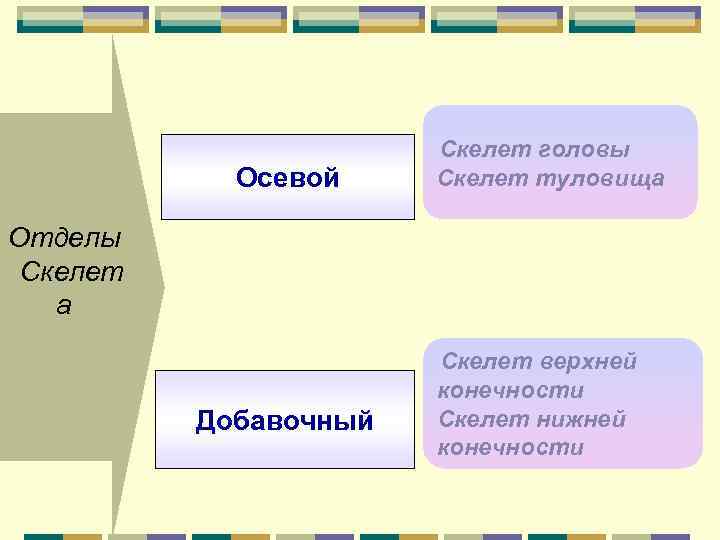 Отделы Скелет а

Осевой

Скелет головы
Скелет туловища

Добавочный

Скелет верхней конечности
Скелет нижней конечности